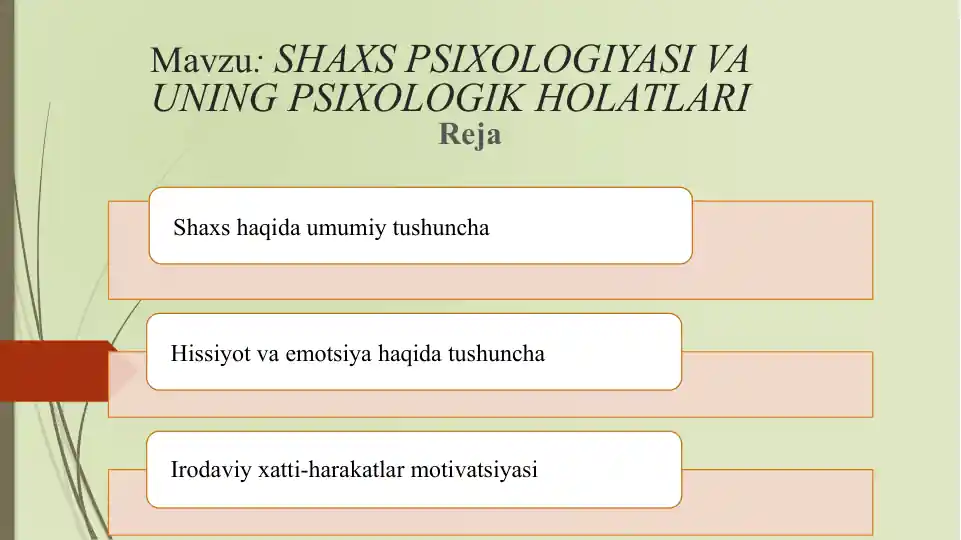 Mavzu: SHAXS PSIXOLOGIYASI VA UNING PSIXOLOGIK HOLATLARI
Reja

Shaxs haqida umumiy tushuncha

Hissiyot va emotsiya haqida tushuncha

Irodaviy xatti-harakatlar motivatsiyasi